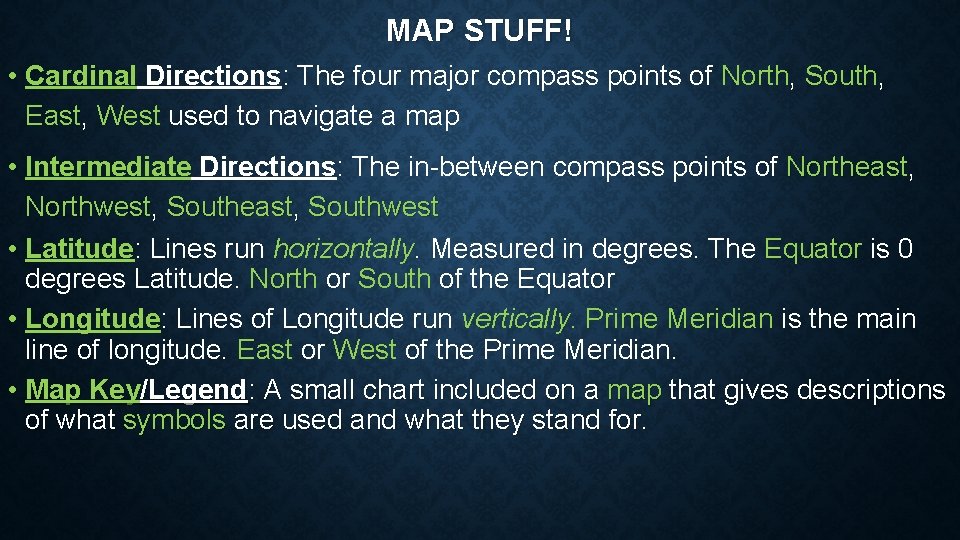 MAP STUFF!

• Cardinal Directions: The four major compass points of North, South, East, West used to navigate a map

• Intermediate Directions: The in-between compass points of Northeast, Northwest, Southeast, Southwest

• Latitude: Lines run horizontally. Measured in degrees. The Equator is 0 degrees Latitude. North or South of the Equator

• Longitude: Lines of Longitude run vertically. Prime Meridian is the main line of longitude. East or West of the Prime Meridian.

• Map Key/Legend: A small chart included on a map that gives descriptions of what symbols are used and what they stand for.